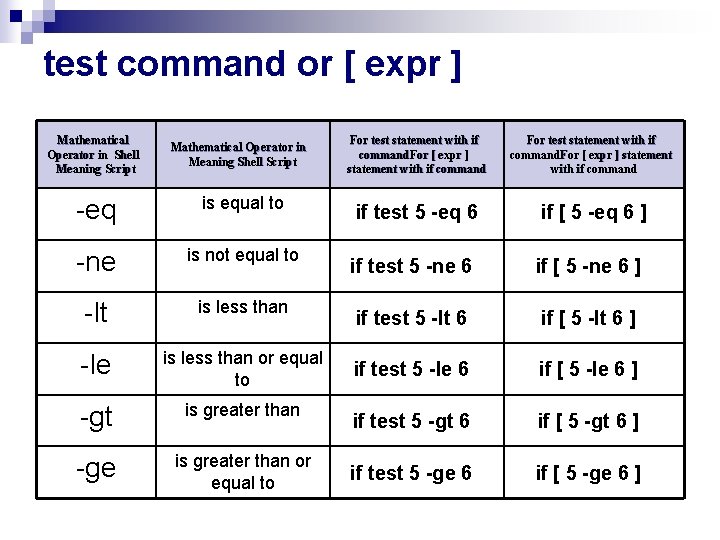 test command or [ expr ]

| Mathematical Operator in Shell Meaning Script | Mathematical Operator in Meaning Shell Script | For test statement with if commandFor [ expr ] statement with if command | For test statement with if commandFor [ expr ] statement with if command |
|---|---|---|---|
| -eq | is equal to | if test 5 -eq 6 | if [ 5 -eq 6 ] |
| -ne | is not equal to | if test 5 -ne 6 | if [ 5 -ne 6 ] |
| -lt | is less than | if test 5 -lt 6 | if [ 5 -lt 6 ] |
| -le | is less than or equal to | if test 5 -le 6 | if [ 5 -le 6 ] |
| -gt | is greater than | if test 5 -gt 6 | if [ 5 -gt 6 ] |
| -ge | is greater than or equal to | if test 5 -ge 6 | if [ 5 -ge 6 ] |